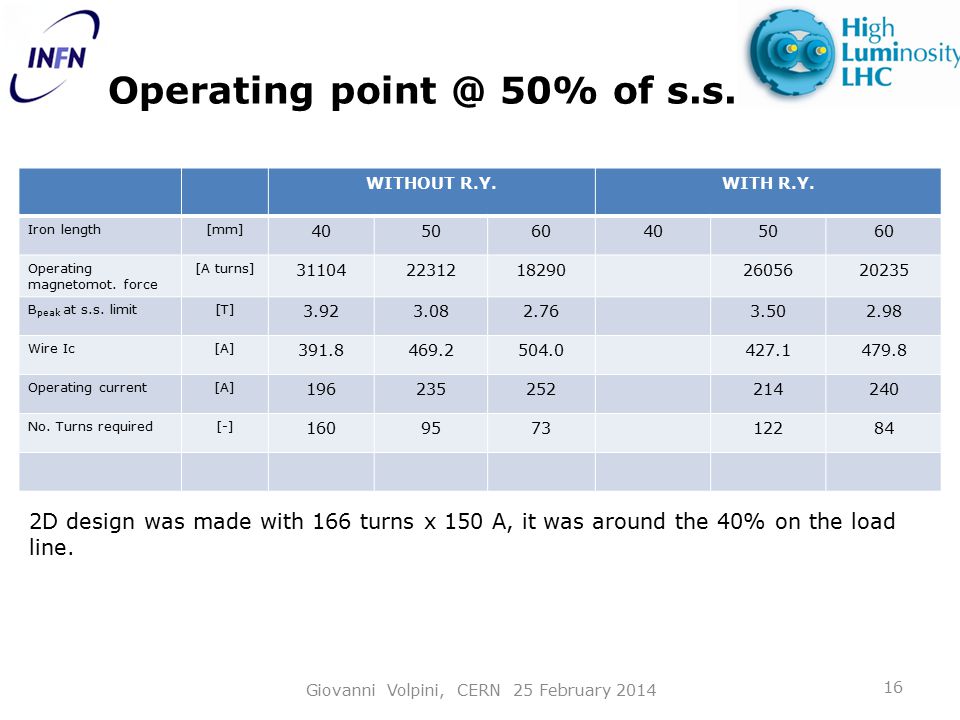 INFN

High Luminosity LHC

Operating point @ 50% of s.s.

| | | WITHOUT R.Y. | | | WITH R.Y. | | |
|---|---|---|---|---|---|---|---|
| Iron length | [mm] | 40 | 50 | 60 | 40 | 50 | 60 |
| Operating magnetomot. force | [A turns] | 31104 | 22312 | 18290 | | 26056 | 20235 |
| $B_{peak}$ at s.s. limit | [T] | 3.92 | 3.08 | 2.76 | | 3.50 | 2.98 |
| Wire Ic | [A] | 391.8 | 469.2 | 504.0 | | 427.1 | 479.8 |
| Operating current | [A] | 196 | 235 | 252 | | 214 | 240 |
| No. Turns required | [-] | 160 | 95 | 73 | | 122 | 84 |
| | | | | | | | |

2D design was made with 166 turns x 150 A, it was around the 40% on the load line.

Giovanni Volpini, CERN 25 February 2014

16